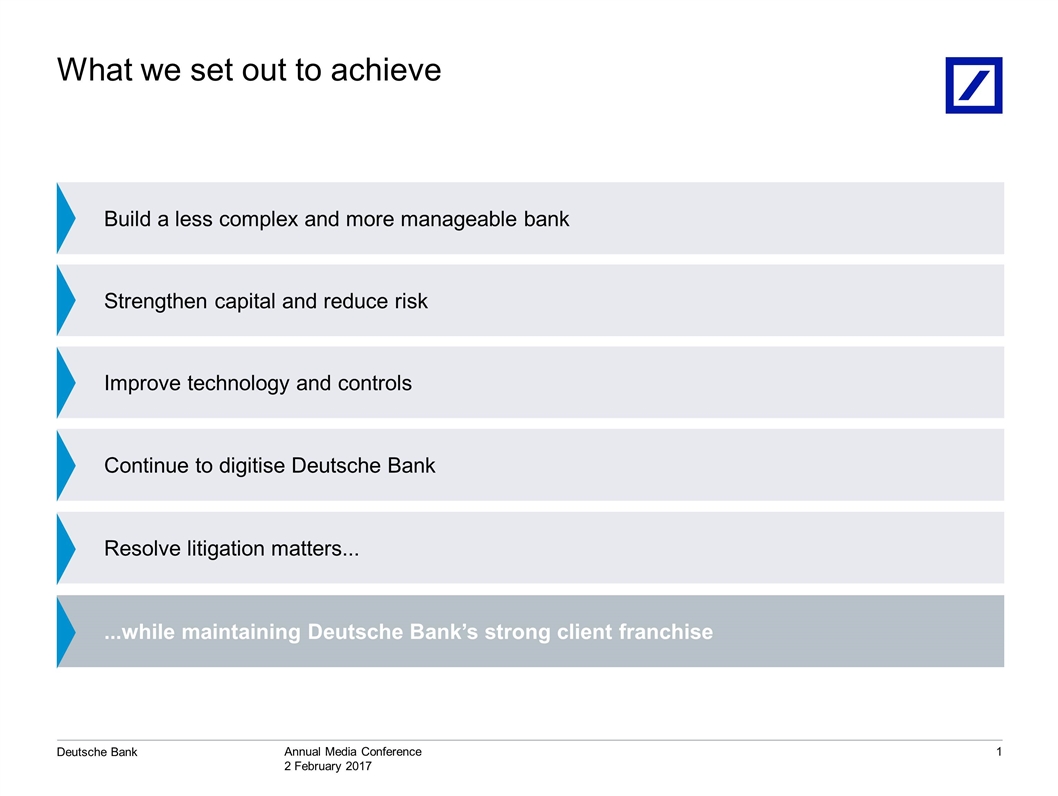 What we set out to achieve

Build a less complex and more manageable bank

Strengthen capital and reduce risk

Improve technology and controls

Continue to digitise Deutsche Bank

Resolve litigation matters...

...while maintaining Deutsche Bank's strong client franchise

Deutsche Bank

Annual Media Conference
2 February 2017

1